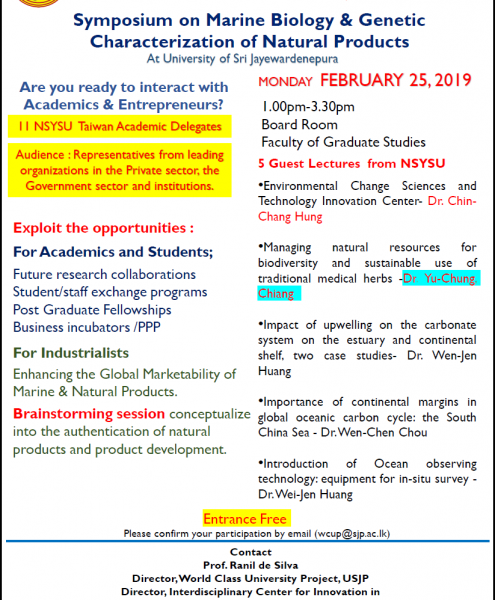 Symposium on Marine Biology & Genetic Characterization of Natural Products
At University of Sri Jayewardenepura

Are you ready to interact with Academics & Entrepreneurs?

11 NSYSU Taiwan Academic Delegates

Audience : Representatives from leading organizations in the Private sector, the Government sector and institutions.

Exploit the opportunities :

For Academics and Students;

Future research collaborations
Student/staff exchange programs
Post Graduate Fellowships
Business incubators /PPP

For Industrialists

Enhancing the Global Marketability of Marine & Natural Products.

Brainstorming session conceptualize into the authentication of natural products and product development.

MONDAY FEBRUARY 25, 2019

1.00pm-3.30pm
Board Room
Faculty of Graduate Studies

5 Guest Lectures from NSYSU

•Environmental Change Sciences and Technology Innovation Center- Dr. Chin-Chang Hung

•Managing natural resources for biodiversity and sustainable use of traditional medical herbs -Dr Yu-Chung, Chiang

•Impact of upwelling on the carbonate system on the estuary and continental shelf, two case studies- Dr. Wen-Jen Huang

•Importance of continental margins in global oceanic carbon cycle: the South China Sea - Dr.Wen-Chen Chou

•Introduction of Ocean observing technology: equipment for in-situ survey - Dr.Wei-Jen Huang

Entrance Free
Please confirm your participation by email (wcup@sjp.ac.lk)

Contact
Prof. Ranil de Silva
Director, World Class University Project, USJP
Director, Interdisciplinary Center for Innovation in